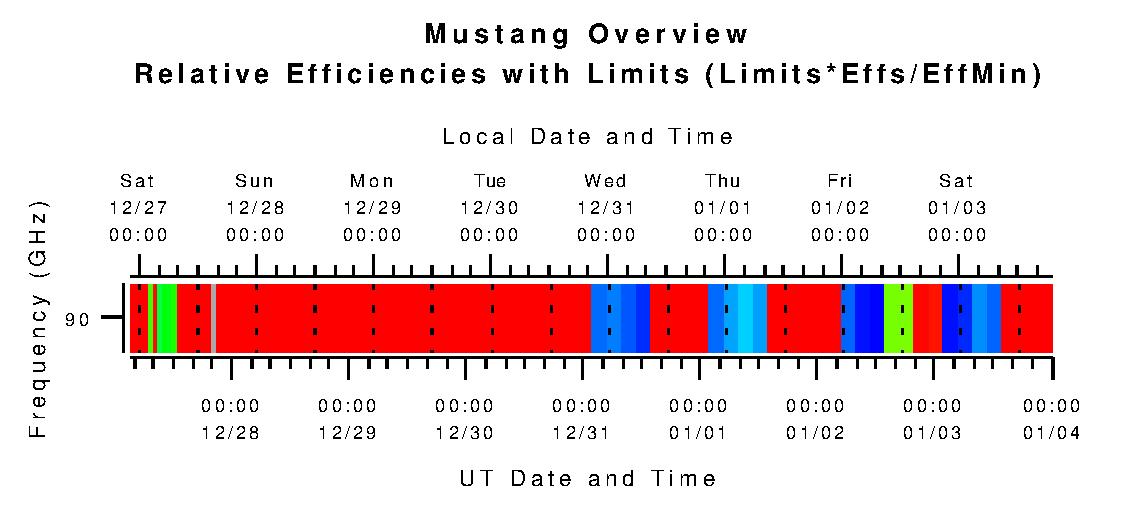 Mustang Overview
Relative Efficiencies with Limits (Limits*Effs/EffMin)

Local Date and Time

Sat 12/27 00:00
Sun 12/28 00:00
Mon 12/29 00:00
Tue 12/30 00:00
Wed 12/31 00:00
Thu 01/01 00:00
Fri 01/02 00:00
Sat 01/03 00:00

Frequency (GHz)

90

00:00 12/28
00:00 12/29
00:00 12/30
00:00 12/31
00:00 01/01
00:00 01/02
00:00 01/03
00:00 01/04

UT Date and Time